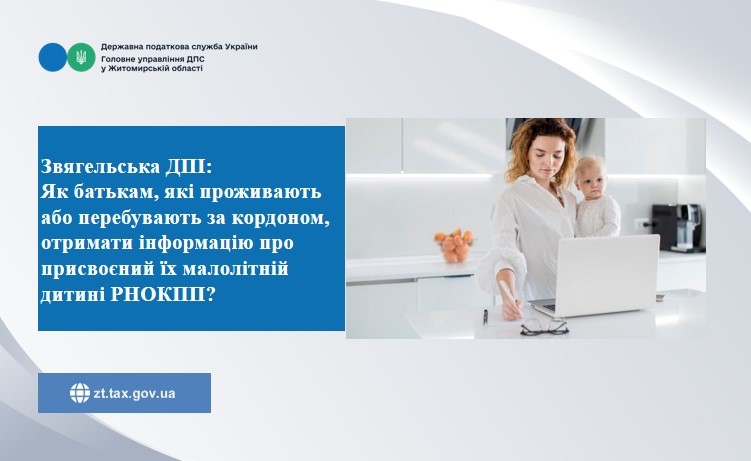 Державна податкова служба України
Головне управління ДПС
у Житомирській області

Звягельська ДПІ:
Як батькам, які проживають або перебувають за кордоном, отримати інформацію про присвоєний їх малолітній дитині РНОКПП?

zt.tax.gov.ua